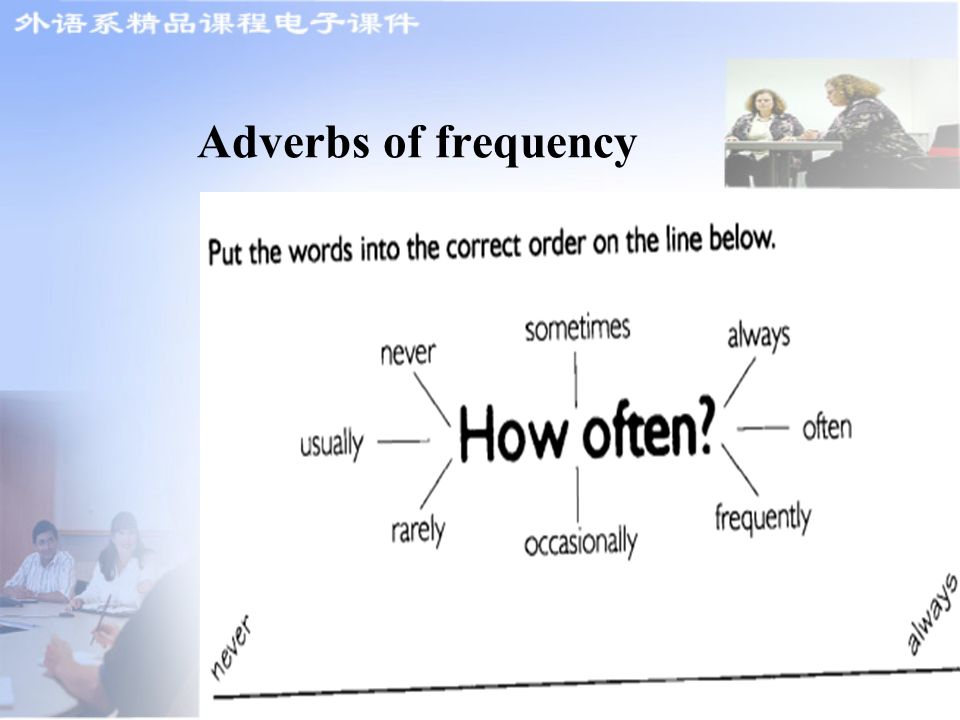 外语系精品课程电子课件

Adverbs of frequency

Put the words into the correct order on the line below.

never

sometimes

always

usually

How often?

often

rarely

occasionally

frequently

never

always